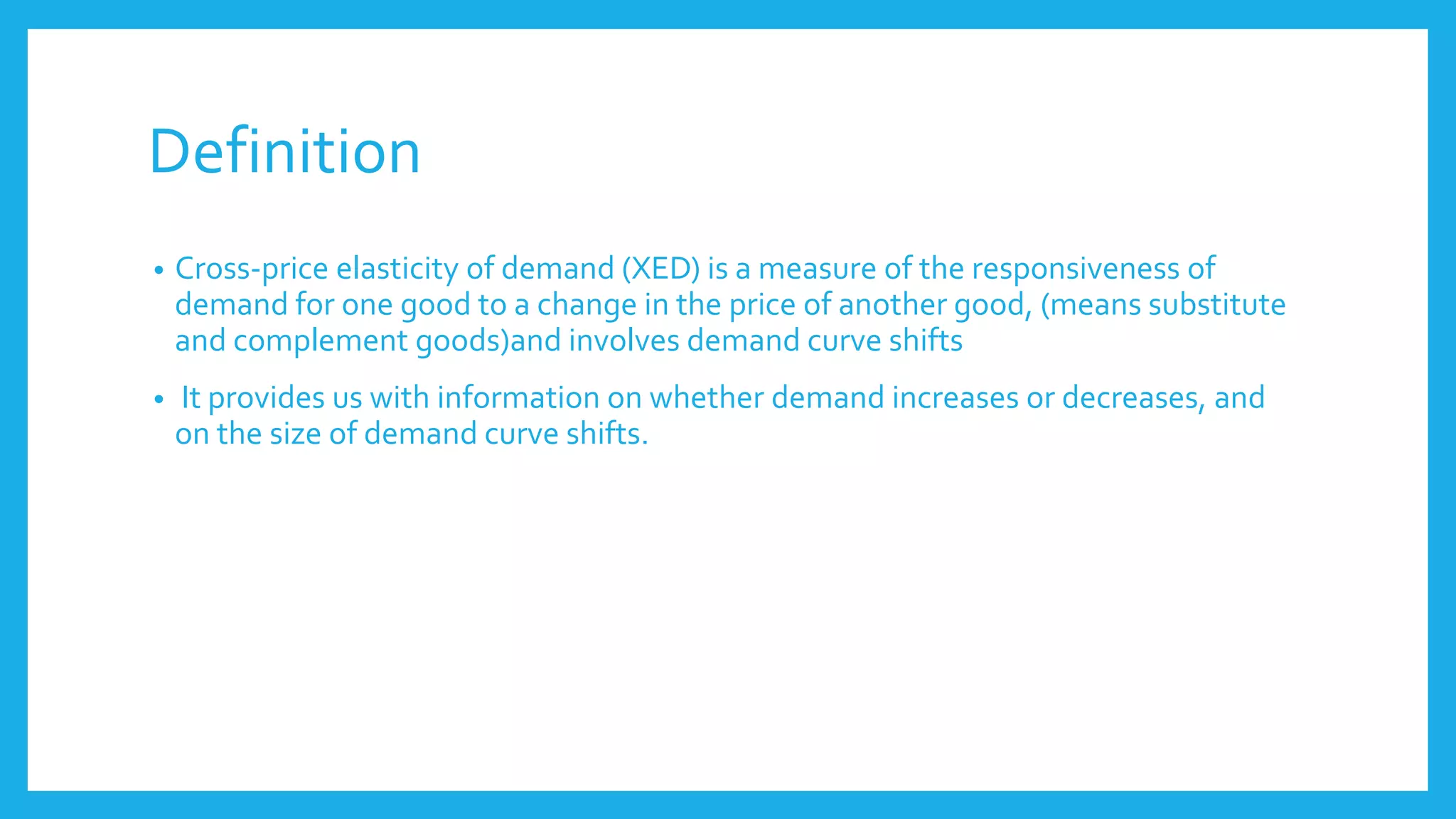 Definition

• Cross-price elasticity of demand (XED) is a measure of the responsiveness of demand for one good to a change in the price of another good, (means substitute and complement goods)and involves demand curve shifts

• It provides us with information on whether demand increases or decreases, and on the size of demand curve shifts.